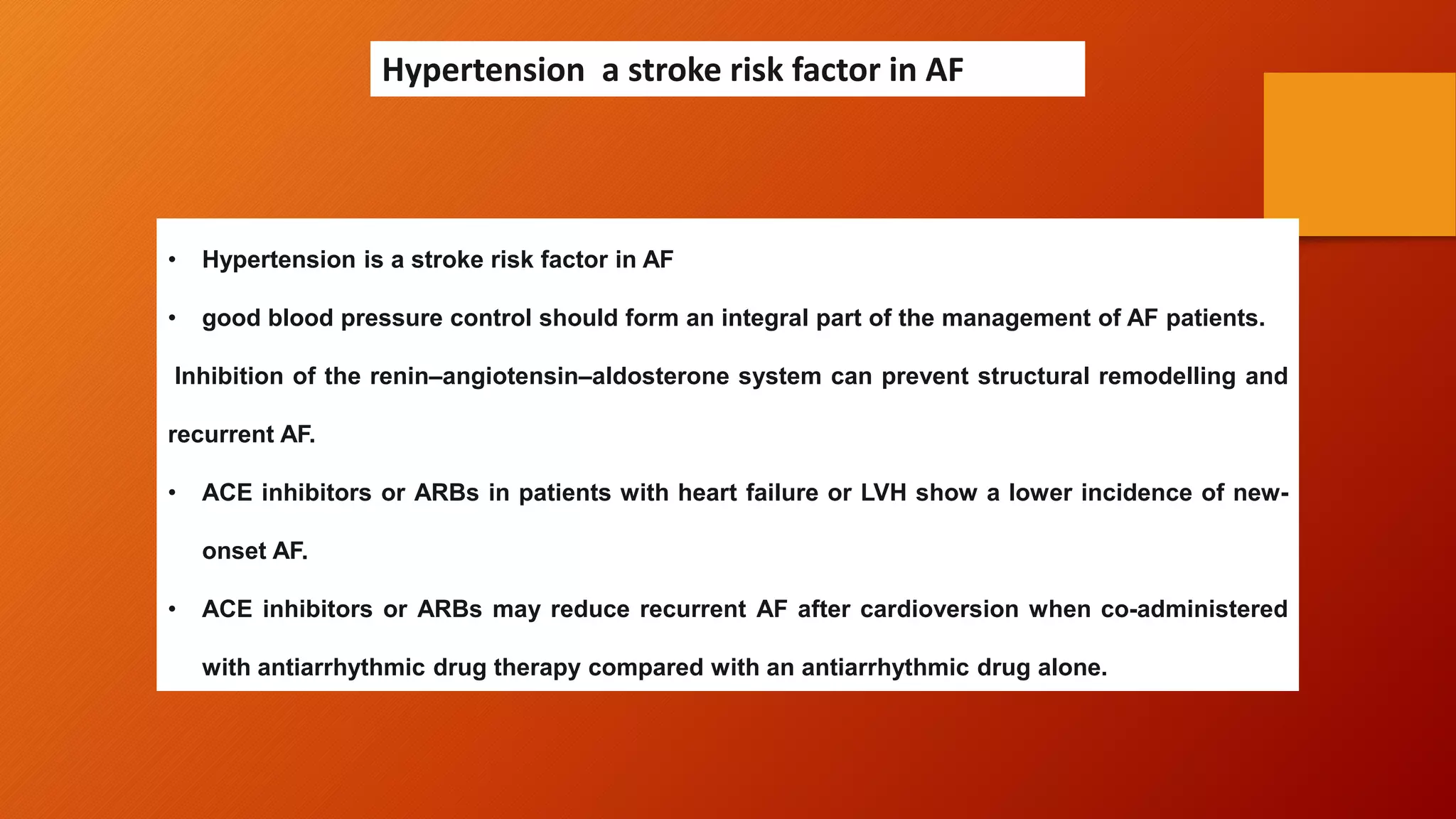 Hypertension  a stroke risk factor in AF

• Hypertension is a stroke risk factor in AF

• good blood pressure control should form an integral part of the management of AF patients.

Inhibition of the renin–angiotensin–aldosterone system can prevent structural remodelling and recurrent AF.

• ACE inhibitors or ARBs in patients with heart failure or LVH show a lower incidence of new-onset AF.

• ACE inhibitors or ARBs may reduce recurrent AF after cardioversion when co-administered with antiarrhythmic drug therapy compared with an antiarrhythmic drug alone.